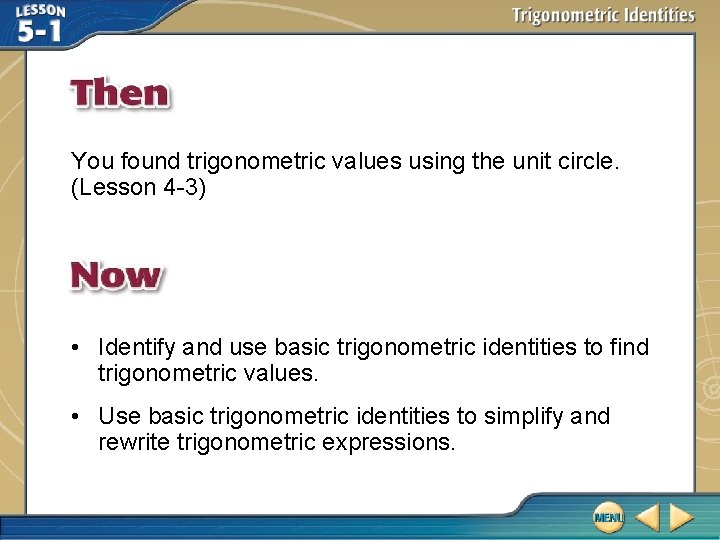 LESSON 5-1

Trigonometric Identities

Then

You found trigonometric values using the unit circle. (Lesson 4-3)

Now

• Identify and use basic trigonometric identities to find trigonometric values.

• Use basic trigonometric identities to simplify and rewrite trigonometric expressions.

MENU